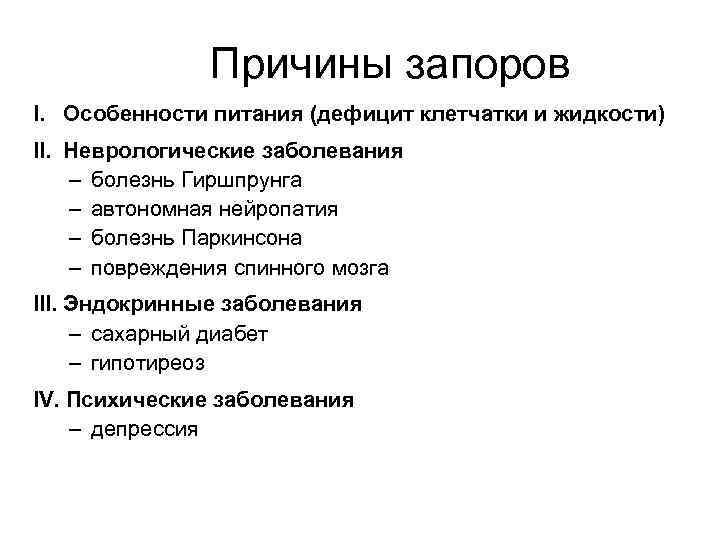 Причины запоров

I. Особенности питания (дефицит клетчатки и жидкости)

II. Неврологические заболевания
– болезнь Гиршпрунга
– автономная нейропатия
– болезнь Паркинсона
– повреждения спинного мозга

III. Эндокринные заболевания
– сахарный диабет
– гипотиреоз

IV. Психические заболевания
– депрессия